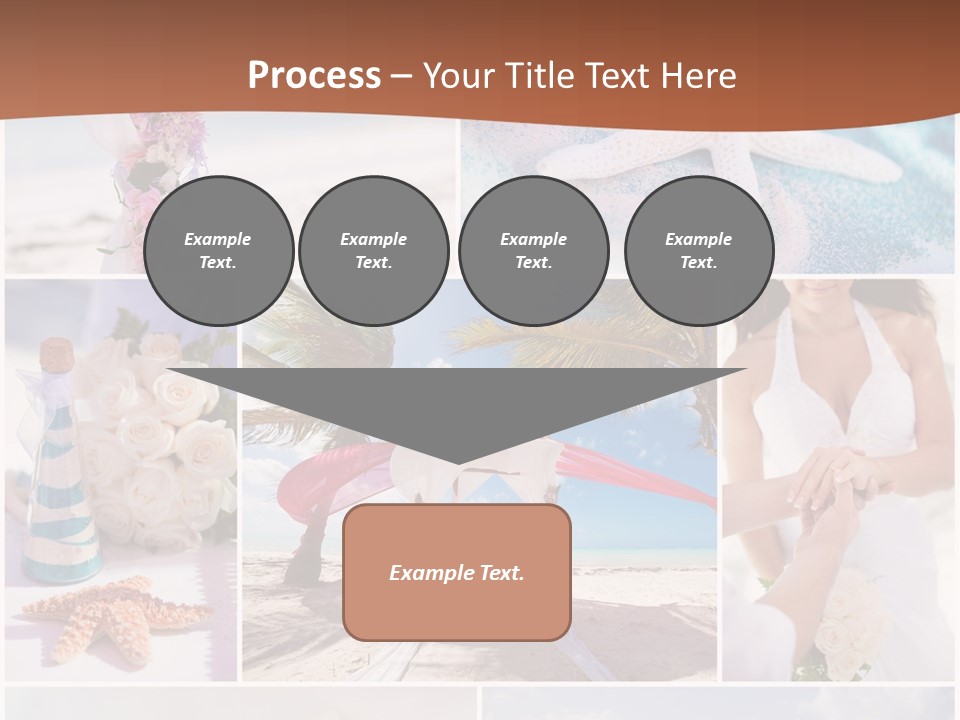 Process – Your Title Text Here

Example Text.

Example Text.

Example Text.

Example Text.

Example Text.